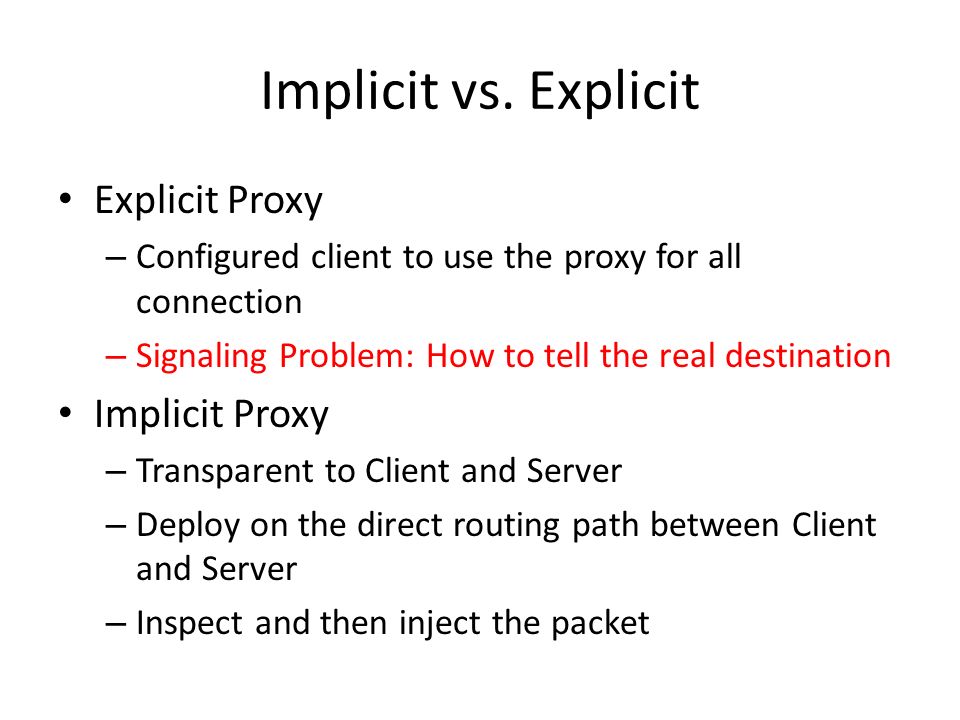 Implicit vs. Explicit

• Explicit Proxy
– Configured client to use the proxy for all connection
– Signaling Problem: How to tell the real destination

• Implicit Proxy
– Transparent to Client and Server
– Deploy on the direct routing path between Client and Server
– Inspect and then inject the packet